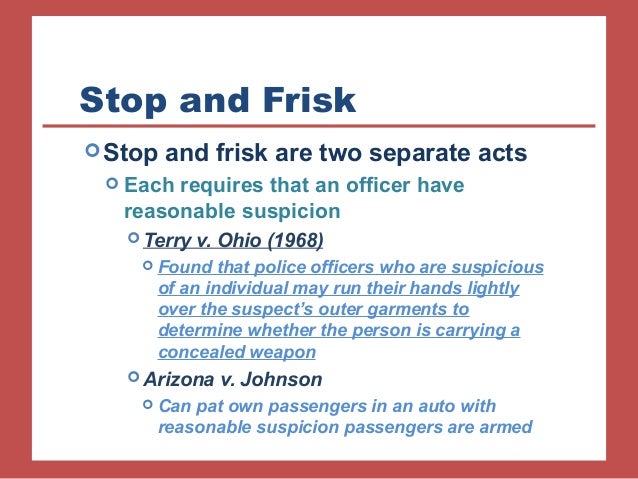 Stop and Frisk

Stop and frisk are two separate acts

Each requires that an officer have reasonable suspicion

Terry v. Ohio (1968)

Found that police officers who are suspicious of an individual may run their hands lightly over the suspect's outer garments to determine whether the person is carrying a concealed weapon

Arizona v. Johnson

Can pat own passengers in an auto with reasonable suspicion passengers are armed